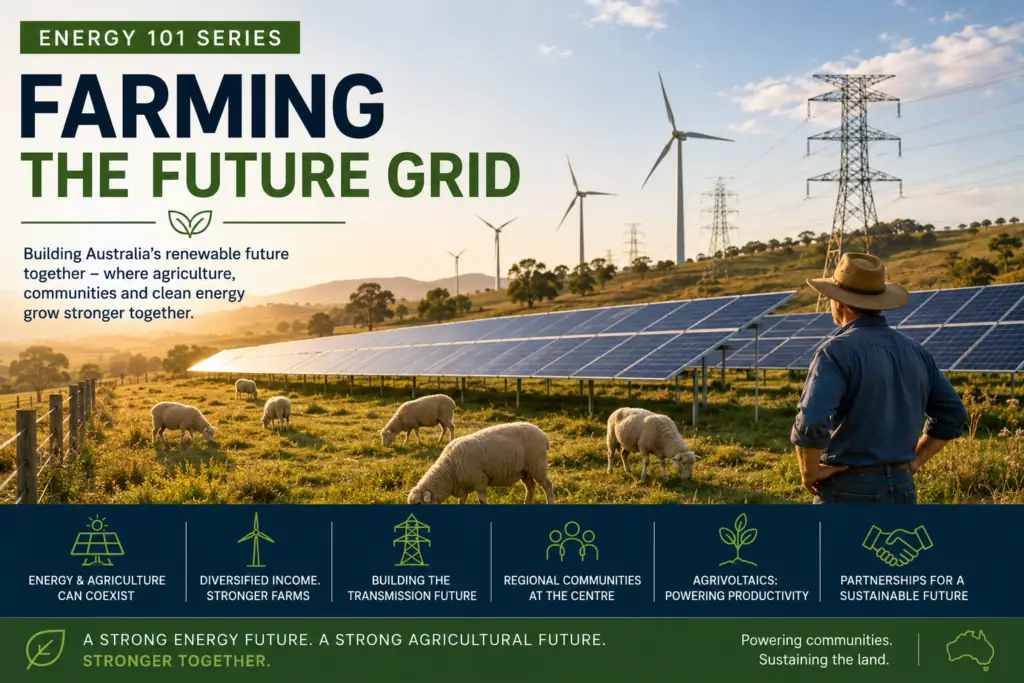 ENERGY 101 SERIES

FARMING
THE FUTURE GRID

Building Australia's renewable future together – where agriculture, communities and clean energy grow stronger together.

ENERGY & AGRICULTURE CAN COEXIST

DIVERSIFIED INCOME. STRONGER FARMS

BUILDING THE TRANSMISSION FUTURE

REGIONAL COMMUNITIES AT THE CENTRE

AGRIVOLTAICS: POWERING PRODUCTIVITY

PARTNERSHIPS FOR A SUSTAINABLE FUTURE

A STRONG ENERGY FUTURE. A STRONG AGRICULTURAL FUTURE.
STRONGER TOGETHER.

Powering communities.
Sustaining the land.